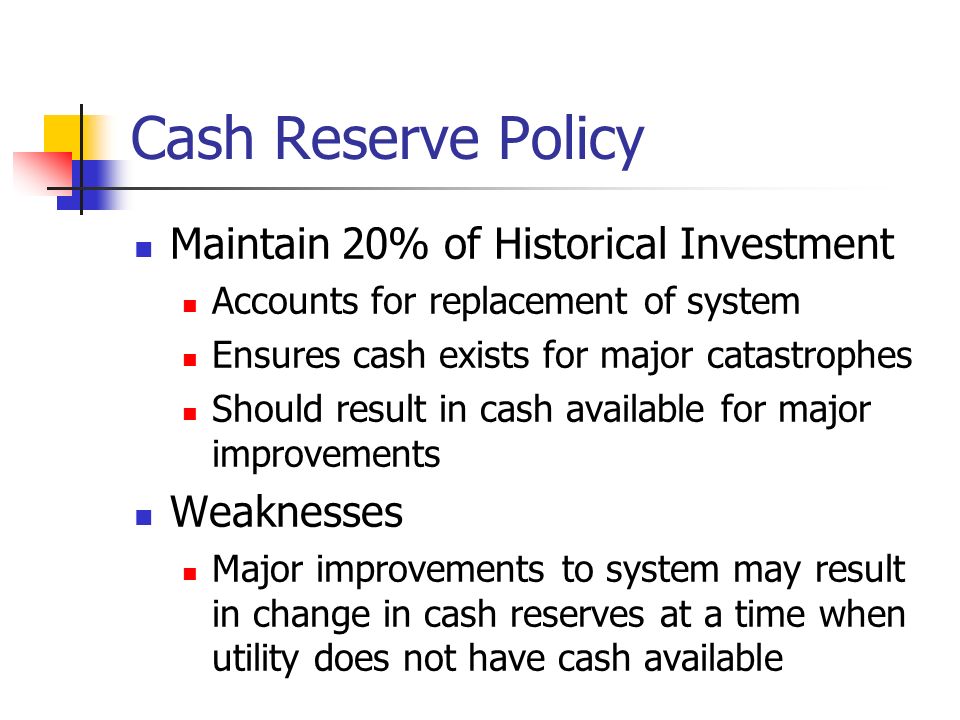 Cash Reserve Policy

- Maintain 20% of Historical Investment
  - Accounts for replacement of system
  - Ensures cash exists for major catastrophes
  - Should result in cash available for major improvements
- Weaknesses
  - Major improvements to system may result in change in cash reserves at a time when utility does not have cash available